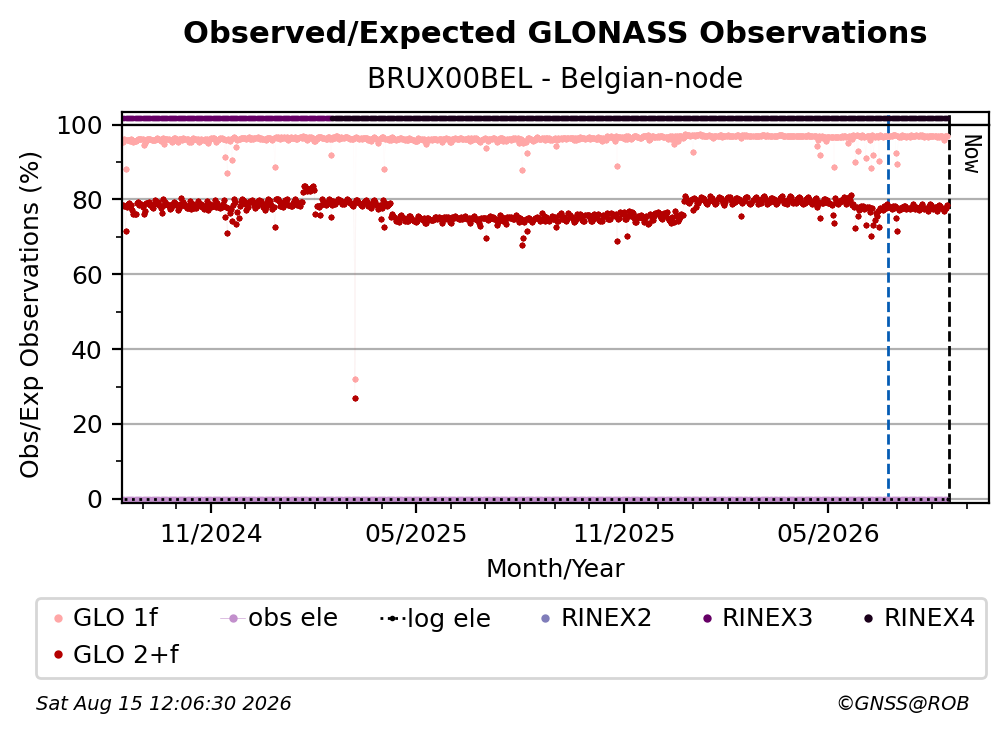 Observed/Expected GLONASS Observations
BRUX00BEL - Belgian-node

Obs/Exp Observations (%)

100
80
60
40
20
0

Now

11/2024
05/2025
11/2025
05/2026

Month/Year

GLO 1f
obs ele
log ele
RINEX2
RINEX3
RINEX4
GLO 2+f

Sat Aug 15 12:06:30 2026
©GNSS@ROB